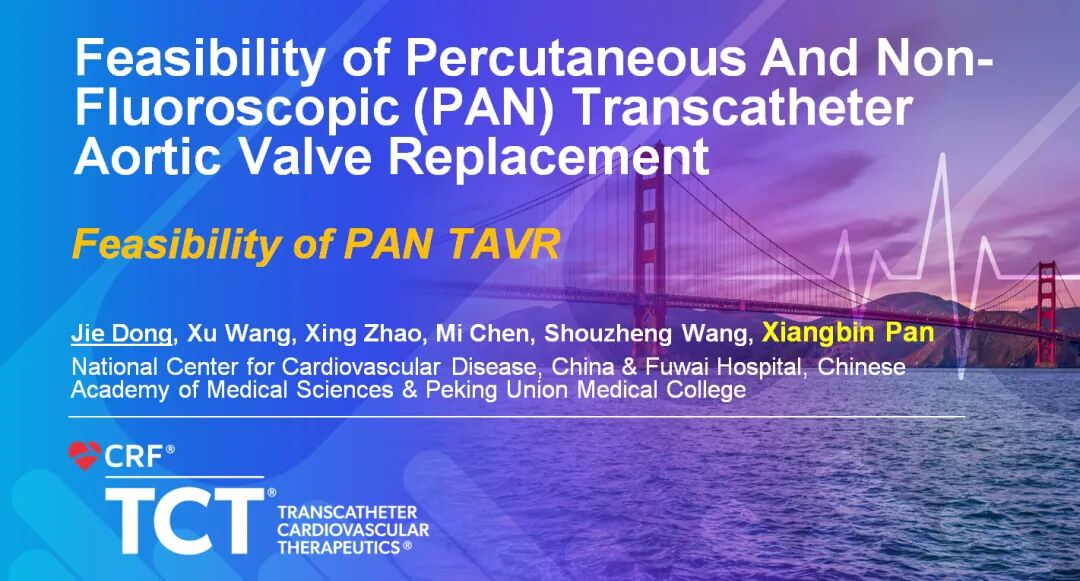 Feasibility of Percutaneous And Non-Fluoroscopic (PAN) Transcatheter Aortic Valve Replacement

Feasibility of PAN TAVR

Jie Dong, Xu Wang, Xing Zhao, Mi Chen, Shouzheng Wang, Xiangbin Pan
National Center for Cardiovascular Disease, China & Fuwai Hospital, Chinese Academy of Medical Sciences & Peking Union Medical College

CRF®
TCT®
TRANSCATHETER CARDIOVASCULAR THERAPEUTICS®